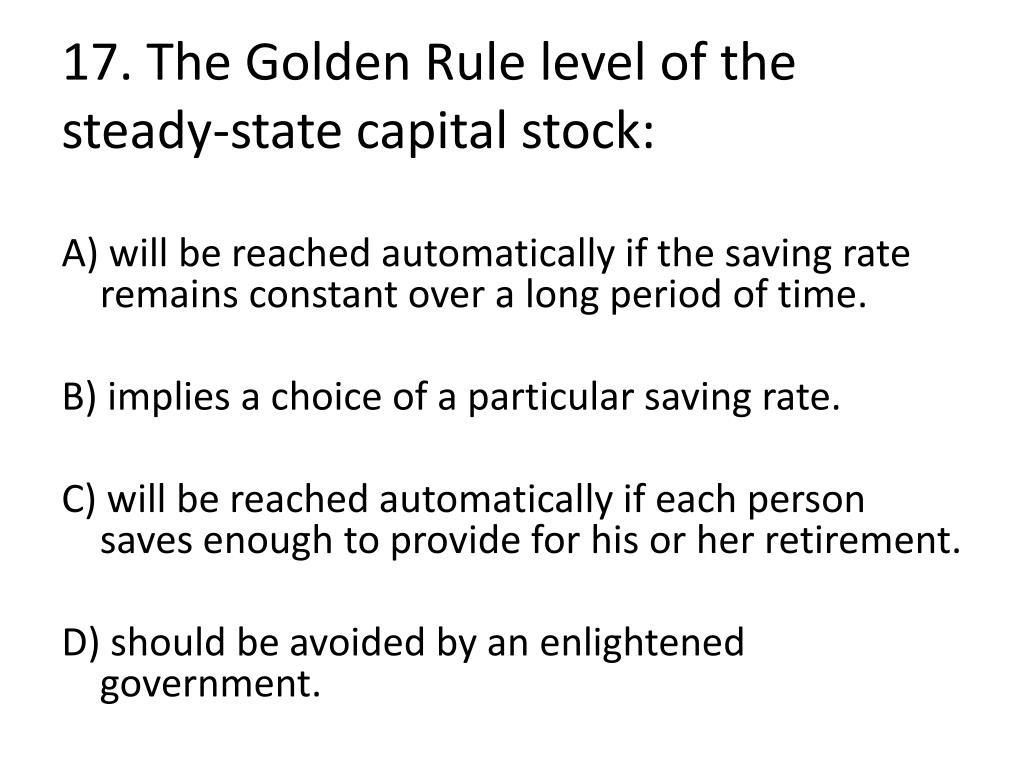 17. The Golden Rule level of the steady-state capital stock:

A) will be reached automatically if the saving rate remains constant over a long period of time.

B) implies a choice of a particular saving rate.

C) will be reached automatically if each person saves enough to provide for his or her retirement.

D) should be avoided by an enlightened government.